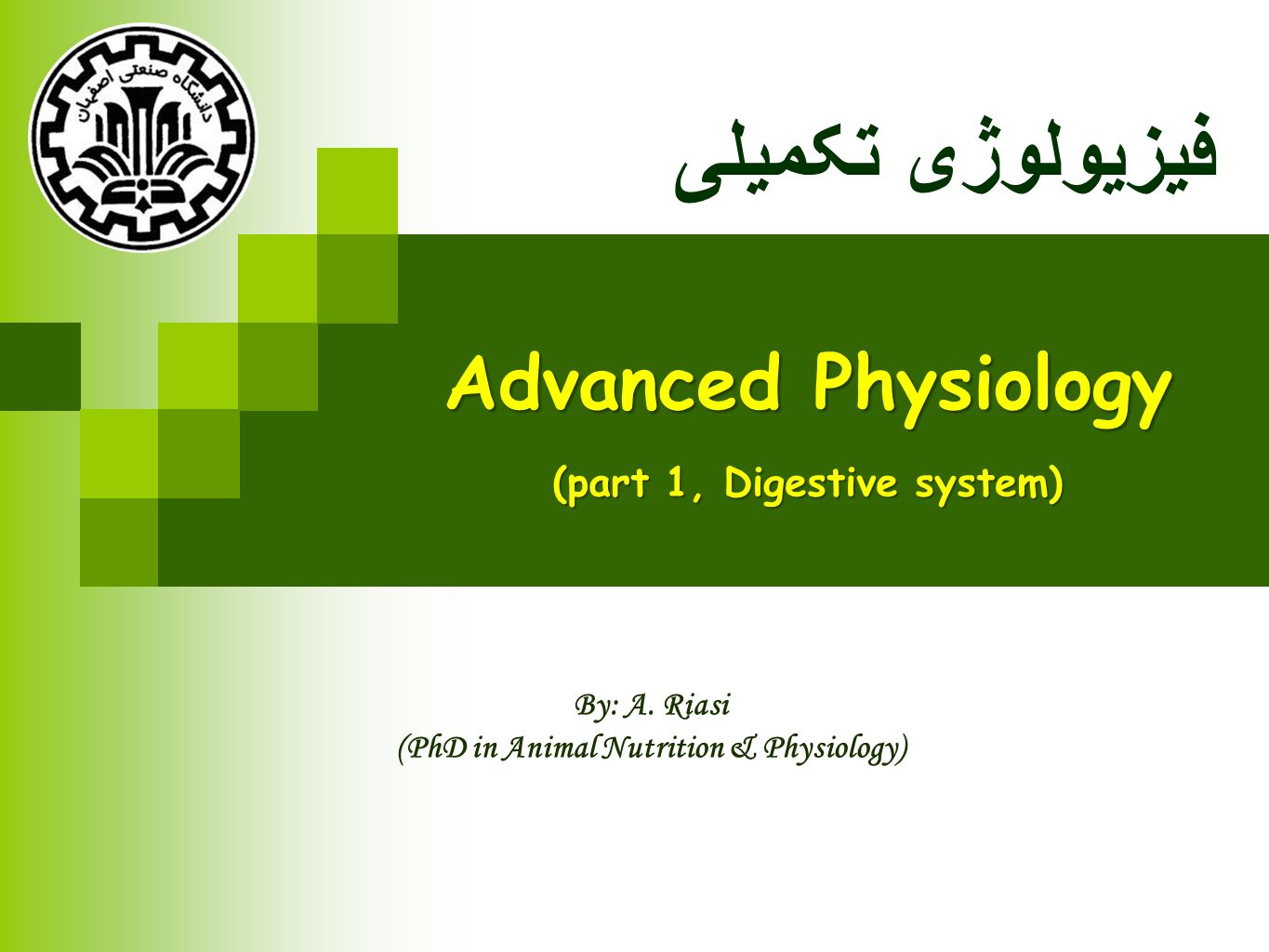 دانشگاه صنعتی اصفهان

فیزیولوژی تکمیلی

Advanced Physiology

(part 1, Digestive system)

By: A. Riasi
(PhD in Animal Nutrition & Physiology)